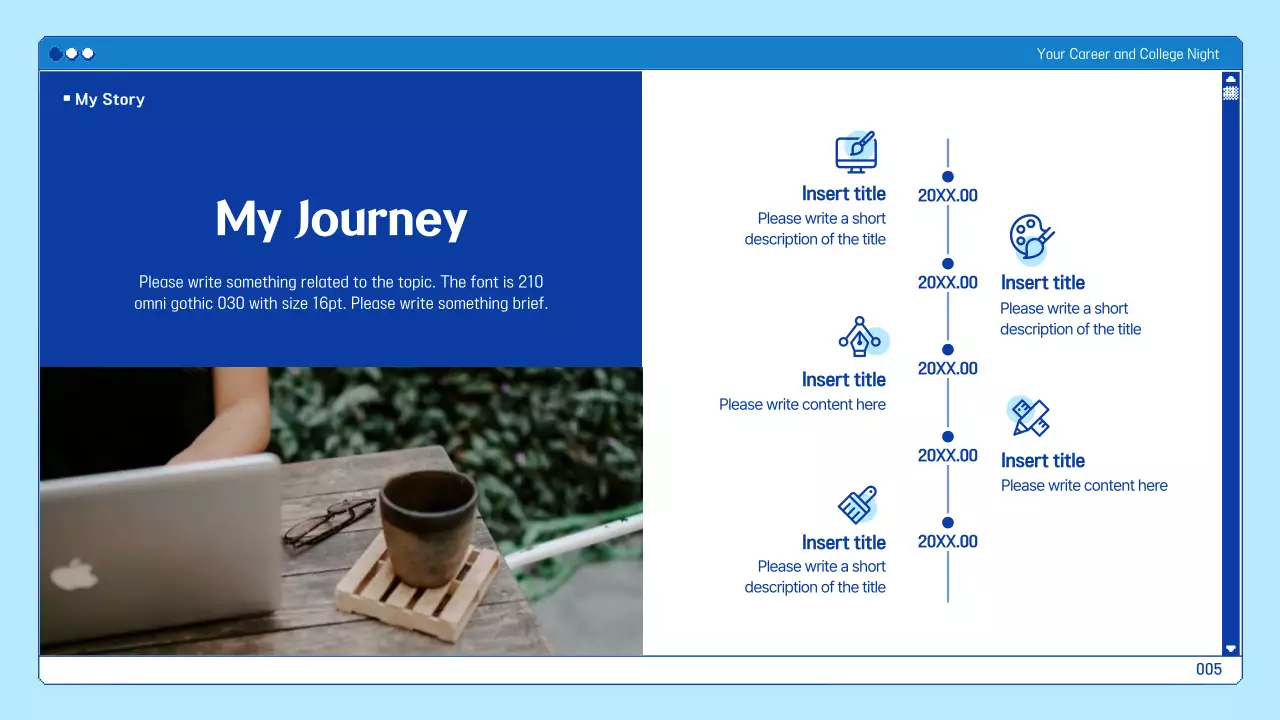 Your Career and College Night

My Story

My Journey

Please write something related to the topic. The font is 210 omni gothic 030 with size 16pt. Please write something brief.

Insert title
Please write a short description of the title

20XX.00

20XX.00

Insert title
Please write a short description of the title

Insert title
Please write content here

20XX.00

20XX.00

Insert title
Please write content here

Insert title
Please write a short description of the title

20XX.00

005